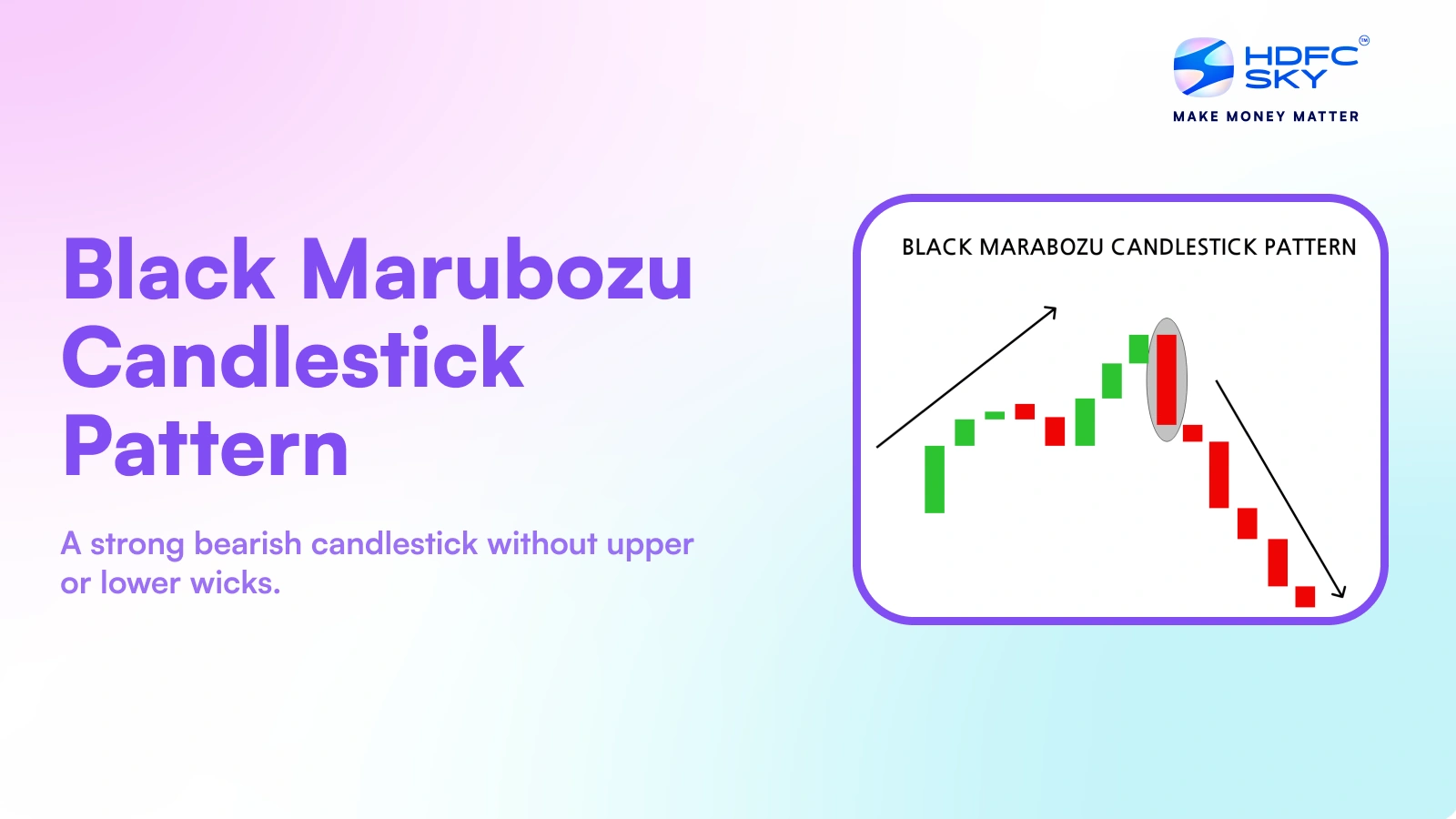 HDFC SKY™
MAKE MONEY MATTER

Black Marubozu Candlestick Pattern

A strong bearish candlestick without upper or lower wicks.

BLACK MARABOZU CANDLESTICK PATTERN